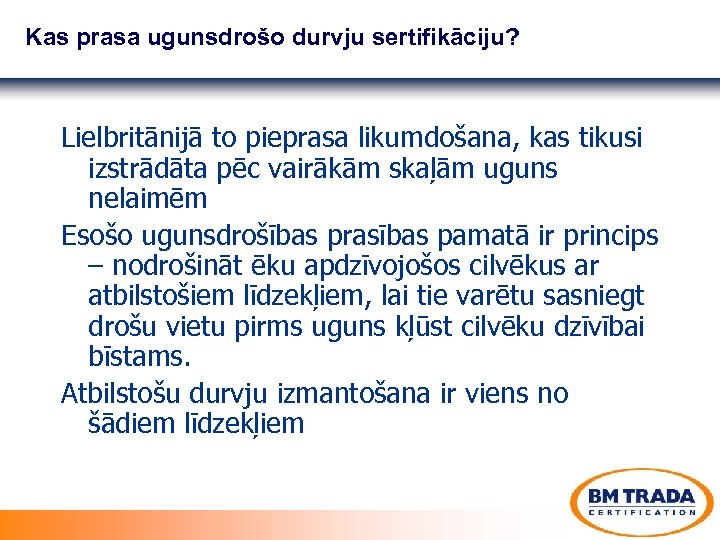 Kas prasa ugunsdrošo durvju sertifikāciju?

Lielbritānijā to pieprasa likumdošana, kas tikusi izstrādāta pēc vairākām skaļām uguns nelaimēm

Esošo ugunsdrošības prasības pamatā ir princips – nodrošināt ēku apdzīvojošos cilvēkus ar atbilstošiem līdzekļiem, lai tie varētu sasniegt drošu vietu pirms uguns kļūst cilvēku dzīvībai bīstams.

Atbilstošu durvju izmantošana ir viens no šādiem līdzekļiem

BM TRADA
CERTIFICATION